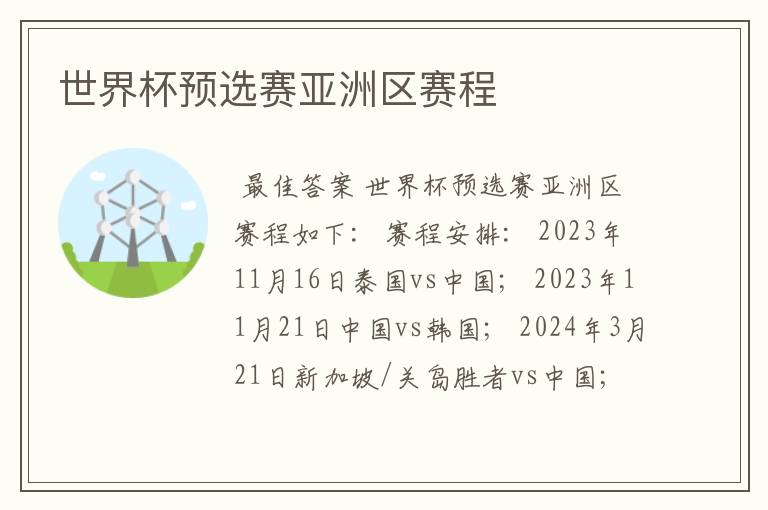 世界杯预选赛亚洲区赛程

最佳答案 世界杯预选赛亚洲区赛程如下： 赛程安排： 2023年11月16日泰国vs中国； 2023年11月21日中国vs韩国； 2024年3月21日新加坡/关岛胜者vs中国；